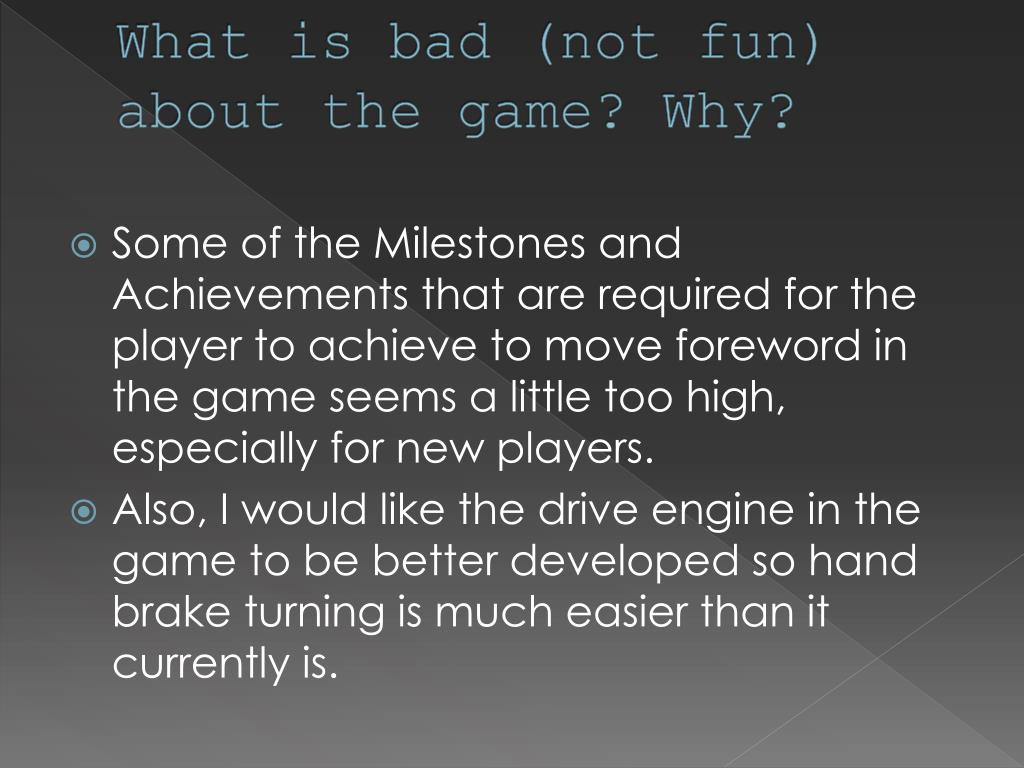 What is bad (not fun) about the game? Why?

Some of the Milestones and Achievements that are required for the player to achieve to move foreword in the game seems a little too high, especially for new players.

Also, I would like the drive engine in the game to be better developed so hand brake turning is much easier than it currently is.